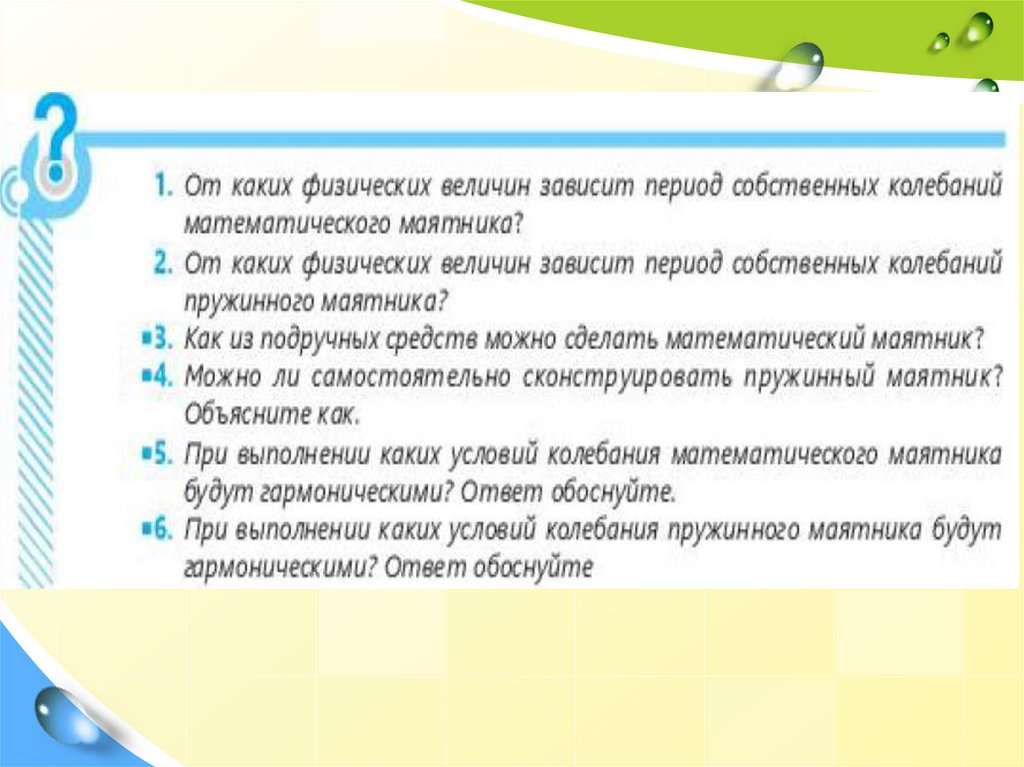 ?

1. От каких физических величин зависит период собственных колебаний математического маятника?
2. От каких физических величин зависит период собственных колебаний пружинного маятника?
▪3. Как из подручных средств можно сделать математический маятник?
▪4. Можно ли самостоятельно сконструировать пружинный маятник? Объясните как.
▪5. При выполнении каких условий колебания математического маятника будут гармоническими? Ответ обоснуйте.
▪6. При выполнении каких условий колебания пружинного маятника будут гармоническими? Ответ обоснуйте